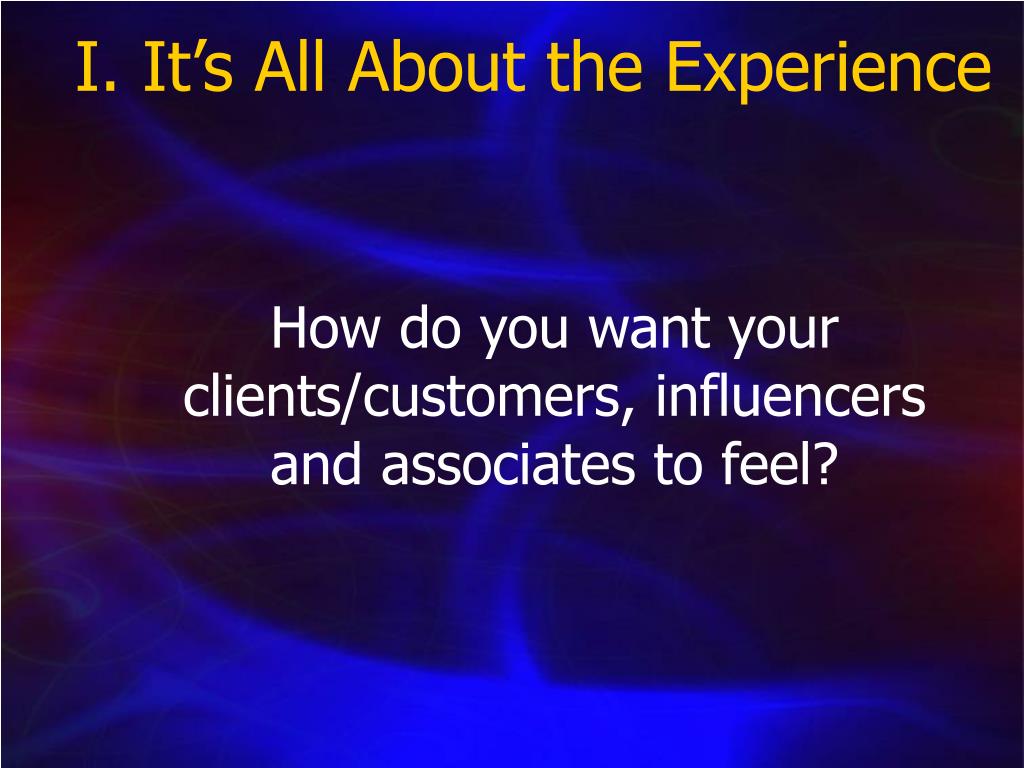 I. It’s All About the Experience

How do you want your clients/customers, influencers and associates to feel?